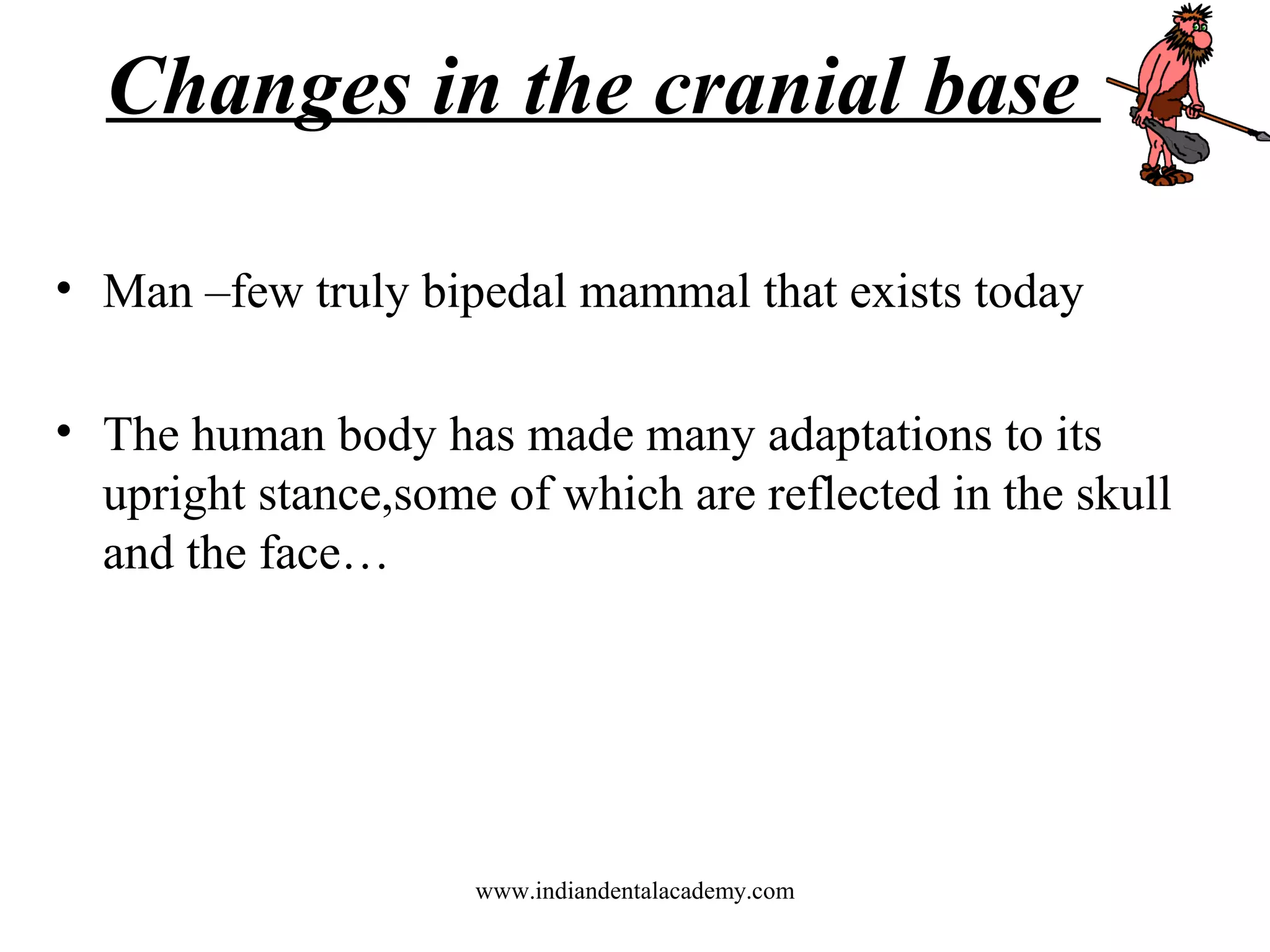 Changes in the cranial base

• Man –few truly bipedal mammal that exists today

• The human body has made many adaptations to its upright stance,some of which are reflected in the skull and the face…

www.indiandentalacademy.com